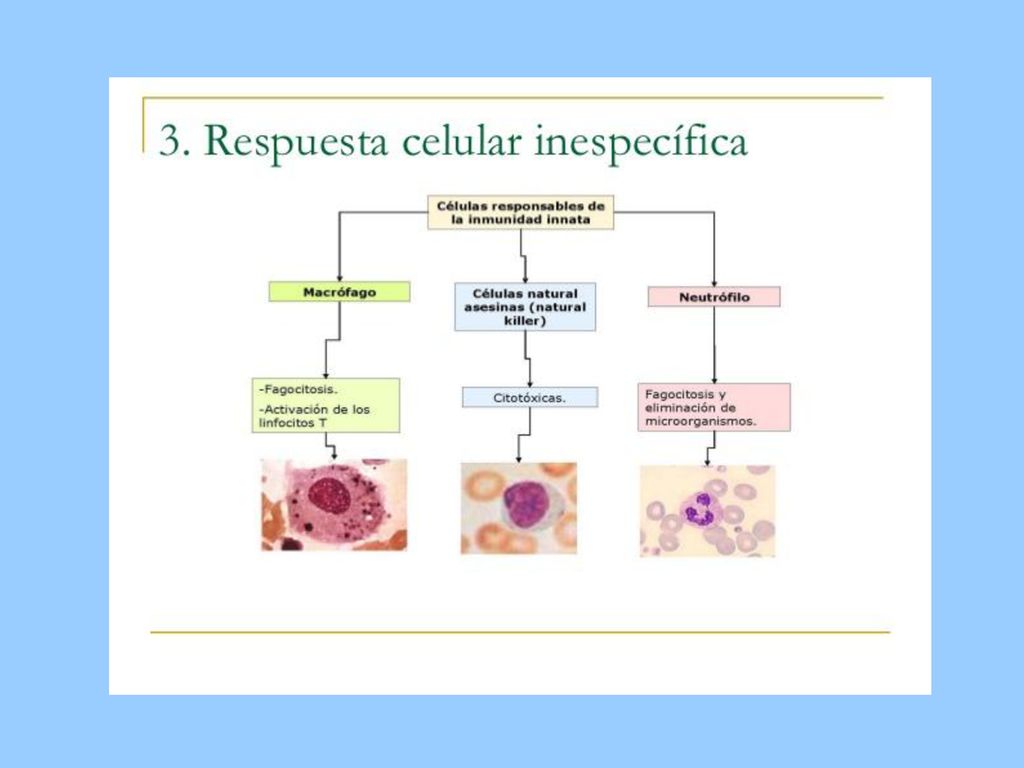 3. Respuesta celular inespecífica

Células responsables de la inmunidad innata

Macrófago

Células natural asesinas (natural killer)

Neutrófilo

-Fagocitosis.
-Activación de los linfocitos T

Citotóxicas.

Fagocitosis y eliminación de microorganismos.